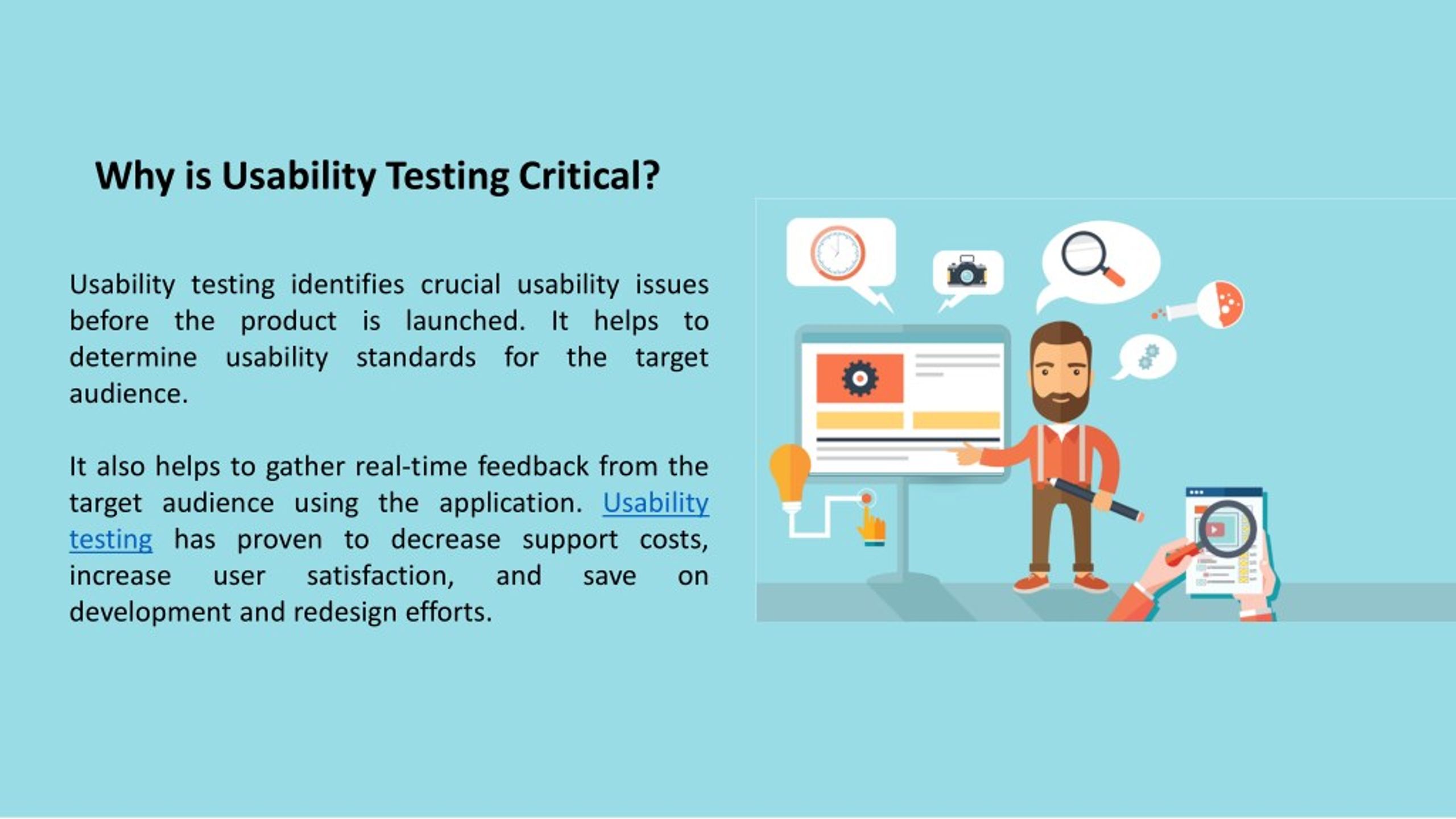 Why is Usability Testing Critical?

Usability testing identifies crucial usability issues before the product is launched. It helps to determine usability standards for the target audience.

It also helps to gather real-time feedback from the target audience using the application. Usability testing has proven to decrease support costs, increase user satisfaction, and save on development and redesign efforts.